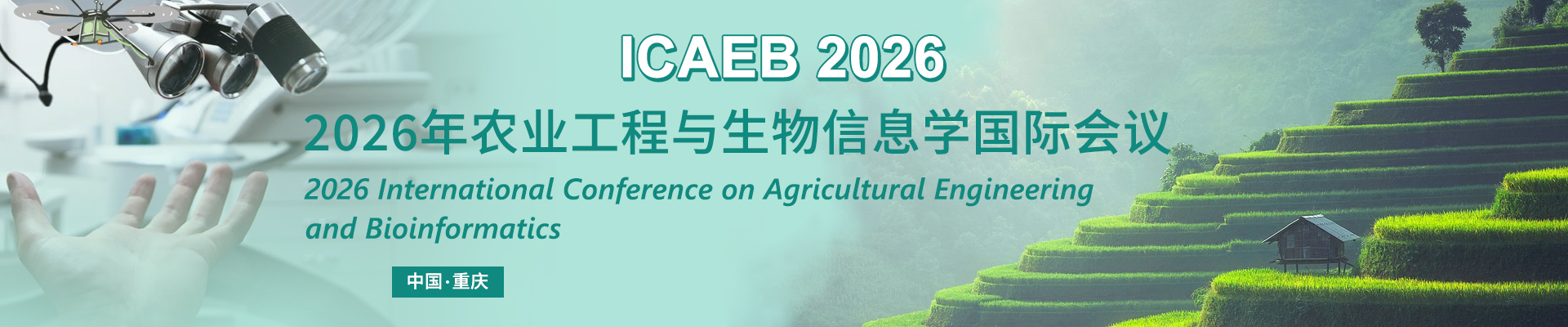 ICAEB 2026

2026年农业工程与生物信息学国际会议

2026 International Conference on Agricultural Engineering and Bioinformatics

中国·重庆